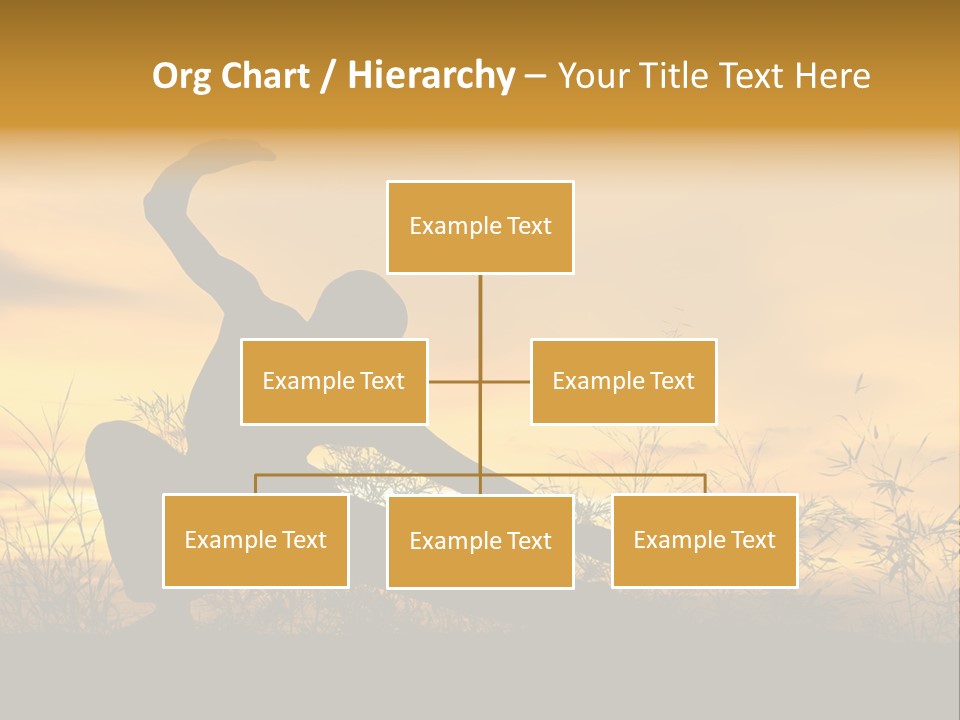 Org Chart / Hierarchy – Your Title Text Here

Example Text

Example Text

Example Text

Example Text

Example Text

Example Text